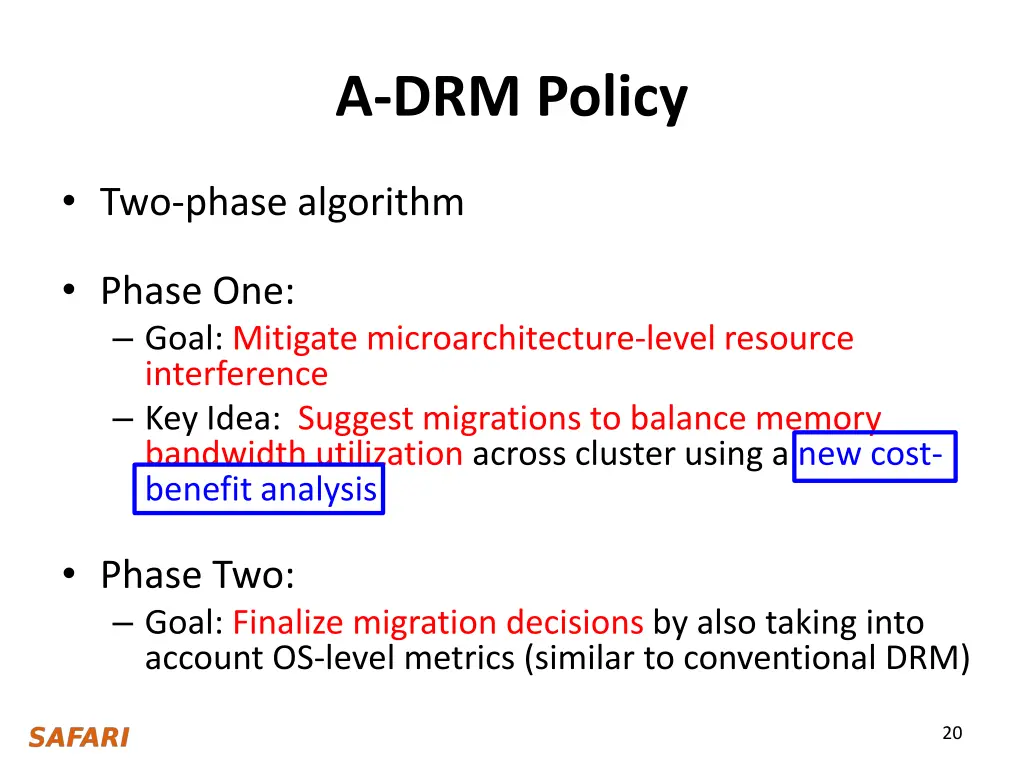 A-DRM Policy

• Two-phase algorithm

• Phase One:
– Goal: Mitigate microarchitecture-level resource interference
– Key Idea: Suggest migrations to balance memory bandwidth utilization across cluster using a new cost-benefit analysis

• Phase Two:
– Goal: Finalize migration decisions by also taking into account OS-level metrics (similar to conventional DRM)

SAFARI

20